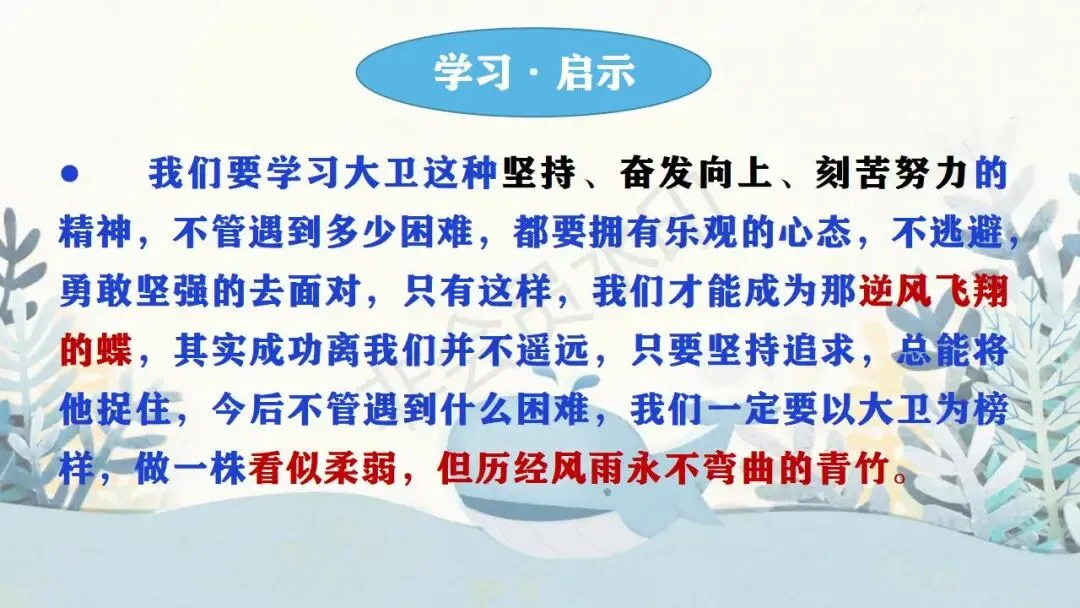 学习 · 启示

● 我们要学习大卫这种坚持、奋发向上、刻苦努力的精神，不管遇到多少困难，都要拥有乐观的心态，不逃避，勇敢坚强的去面对，只有这样，我们才能成为那逆风飞翔的蝶，其实成功离我们并不遥远，只要坚持追求，总能将他捉住，今后不管遇到什么困难，我们一定要以大卫为榜样，做一株看似柔弱，但历经风雨永不弯曲的青竹。